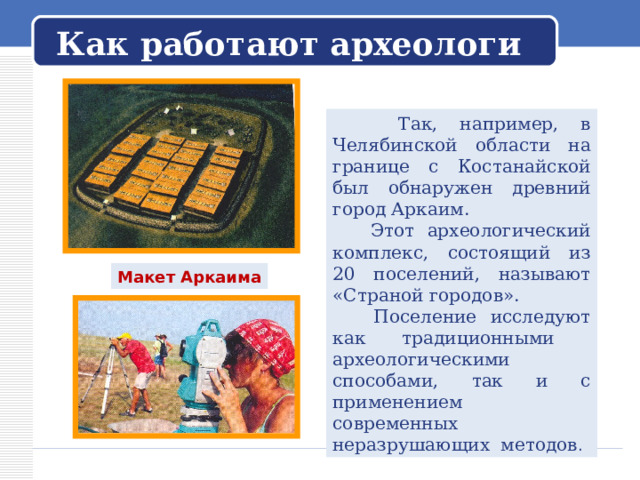 Как работают археологи

Макет Аркаима

Так, например, в Челябинской области на границе с Костанайской был обнаружен древний город Аркаим.

Этот археологический комплекс, состоящий из 20 поселений, называют «Страной городов».

Поселение исследуют как традиционными археологическими способами, так и с применением современных неразрушающих методов.